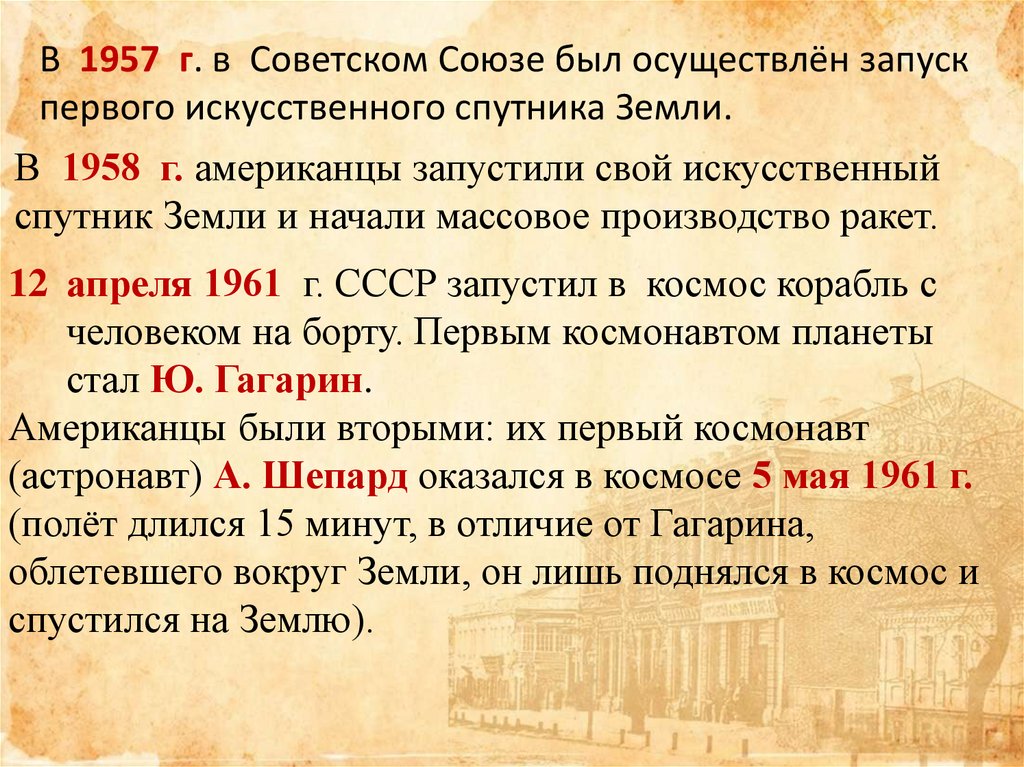 В 1957 г. в Советском Союзе был осуществлён запуск первого искусственного спутника Земли.

В 1958 г. американцы запустили свой искусственный спутник Земли и начали массовое производство ракет.

12 апреля 1961 г. СССР запустил в космос корабль с человеком на борту. Первым космонавтом планеты стал Ю. Гагарин.

Американцы были вторыми: их первый космонавт (астронавт) А. Шепард оказался в космосе 5 мая 1961 г. (полёт длился 15 минут, в отличие от Гагарина, облетевшего вокруг Земли, он лишь поднялся в космос и спустился на Землю).